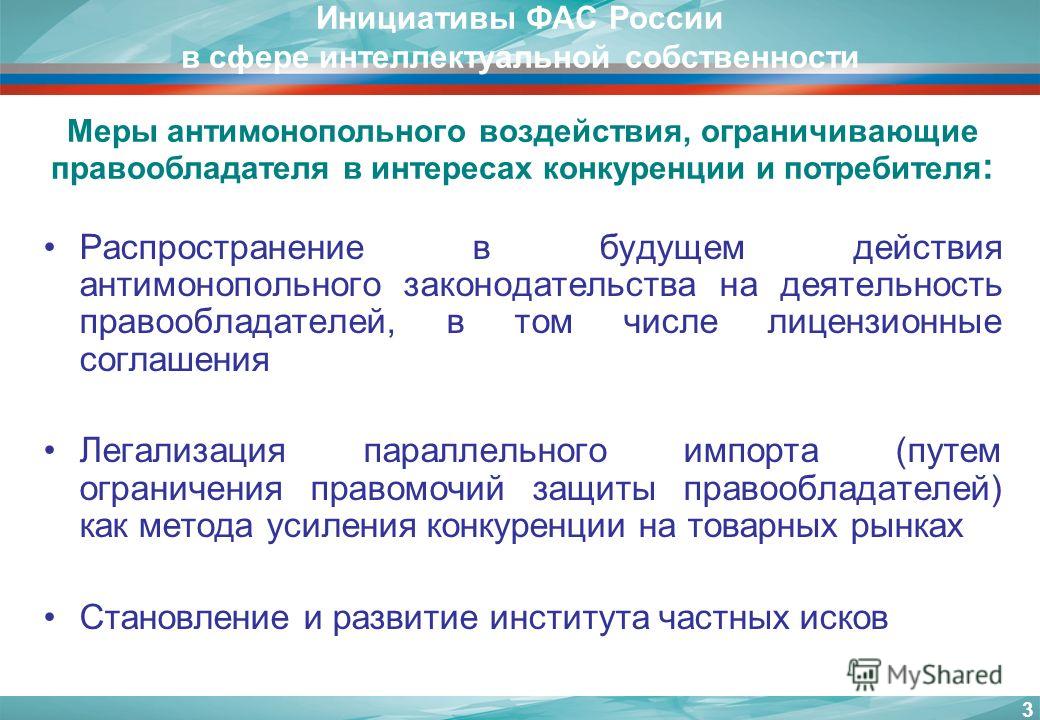 Инициативы ФАС России
в сфере интеллектуальной собственности

Меры антимонопольного воздействия, ограничивающие правообладателя в интересах конкуренции и потребителя:

•Распространение в будущем действия антимонопольного законодательства на деятельность правообладателей, в том числе лицензионные соглашения

•Легализация параллельного импорта (путем ограничения правомочий защиты правообладателей) как метода усиления конкуренции на товарных рынках

•Становление и развитие института частных исков

MyShared

3